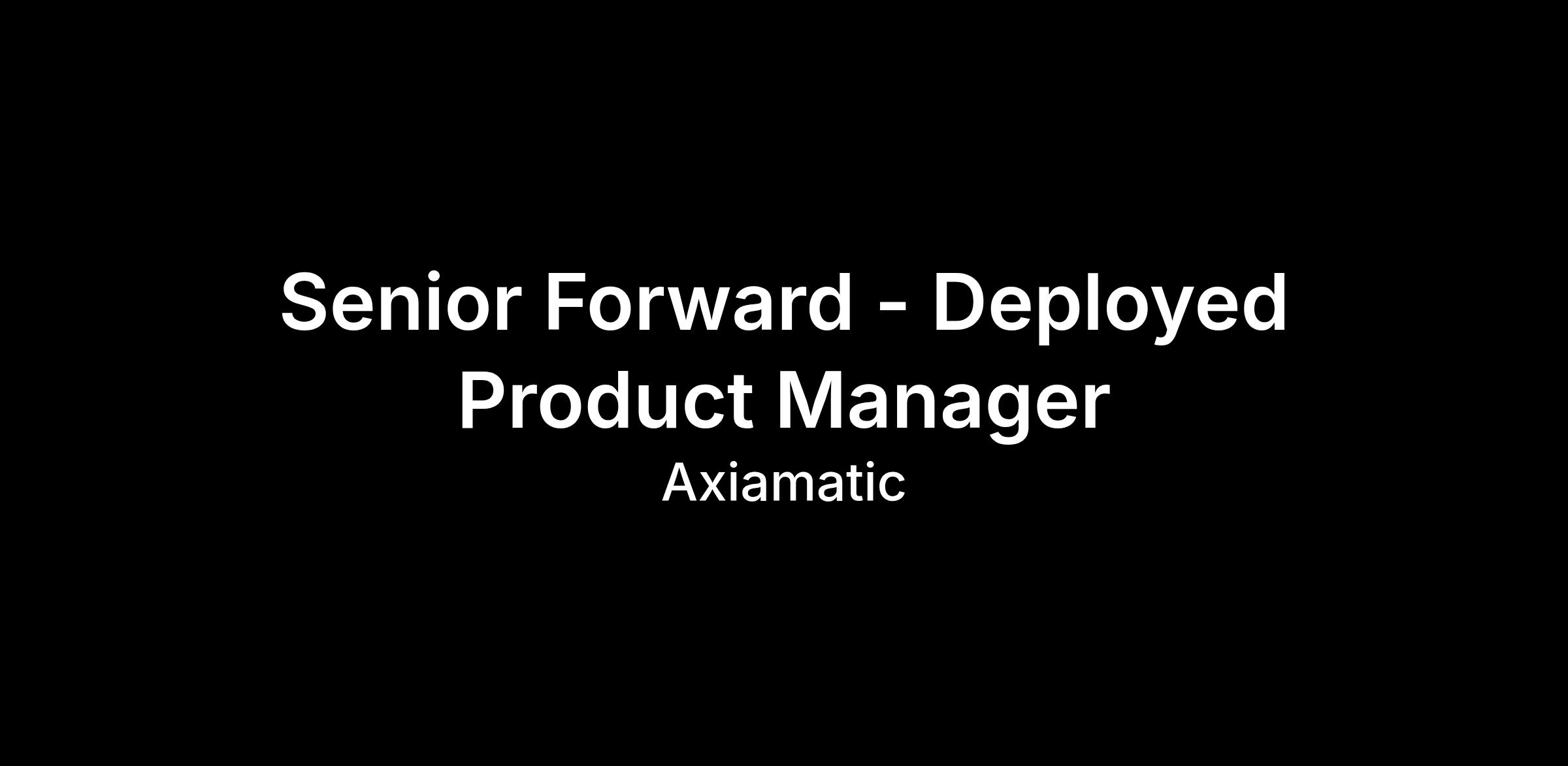 Senior Forward - Deployed Product Manager

Axiamatic